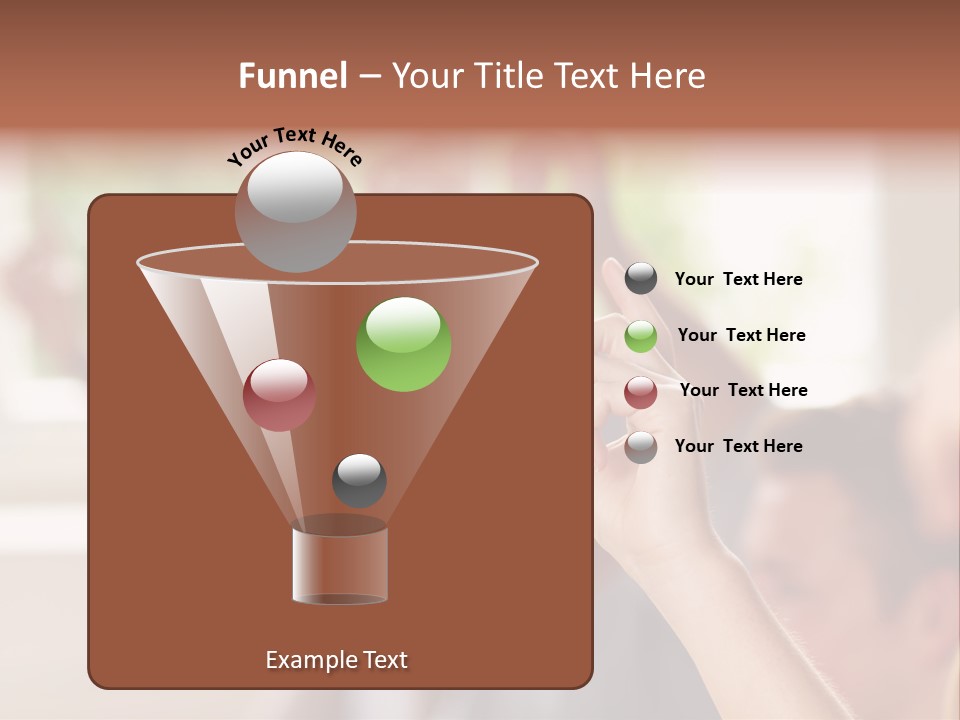 Funnel – Your Title Text Here

Your Text Here

Your Text Here

Your Text Here

Your Text Here

Your Text Here

Example Text